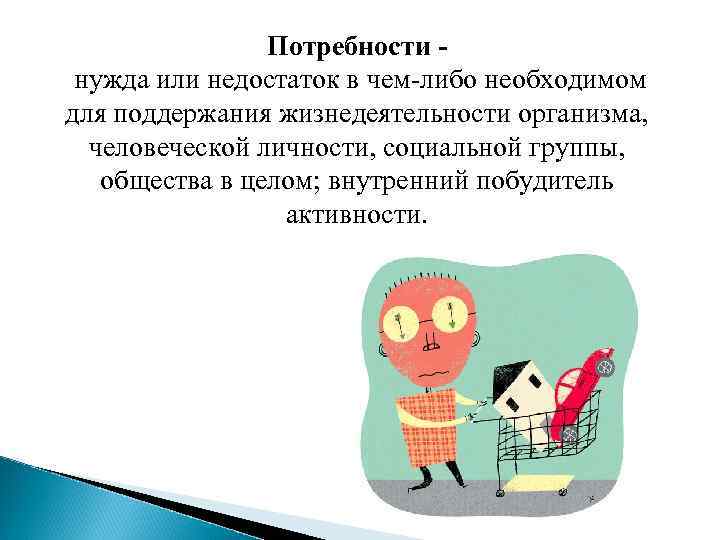 Потребности -
нужда или недостаток в чем-либо необходимом для поддержания жизнедеятельности организма, человеческой личности, социальной группы, общества в целом; внутренний побудитель активности.